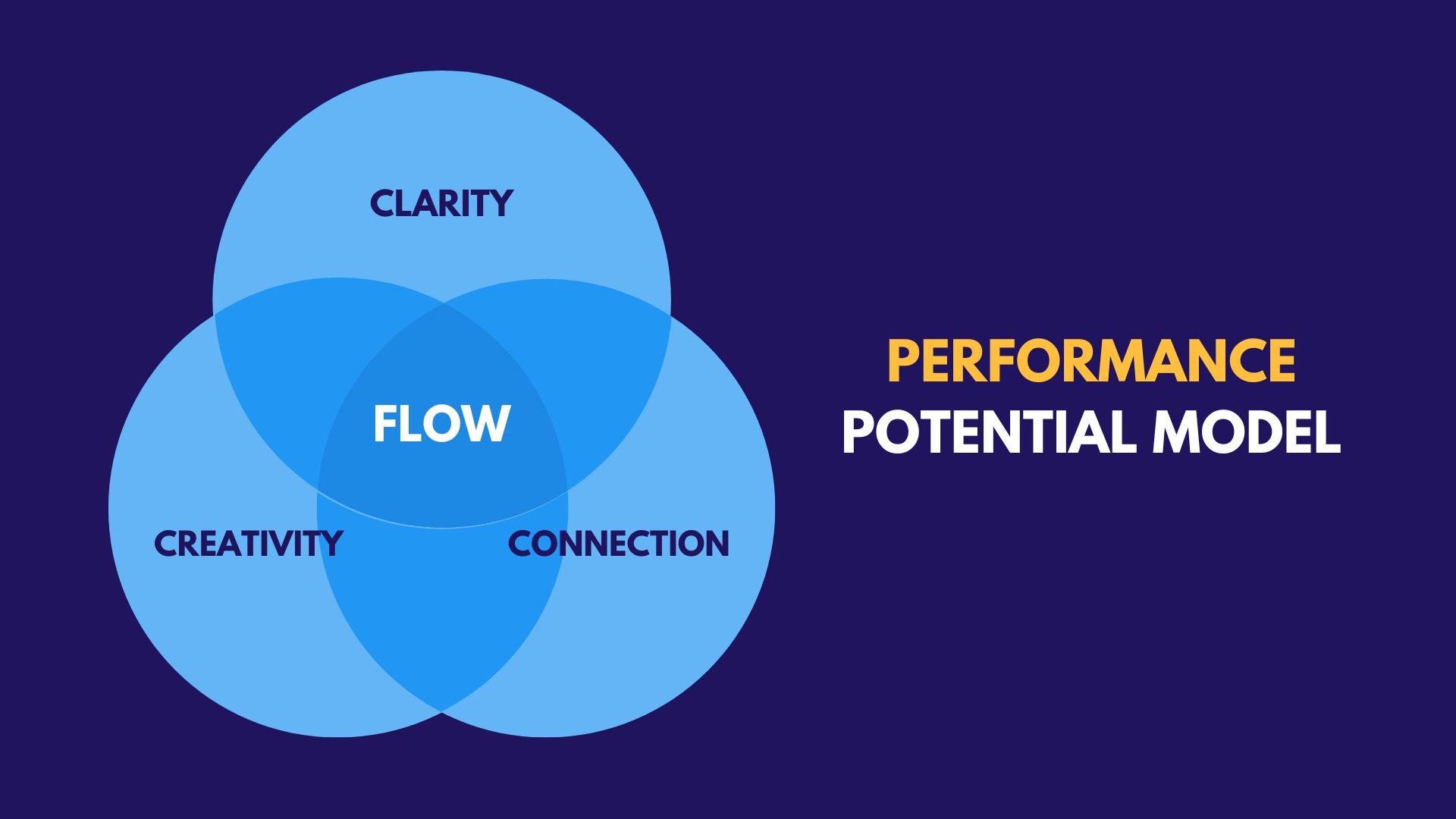 CLARITY

FLOW

CREATIVITY

CONNECTION

PERFORMANCE
POTENTIAL MODEL